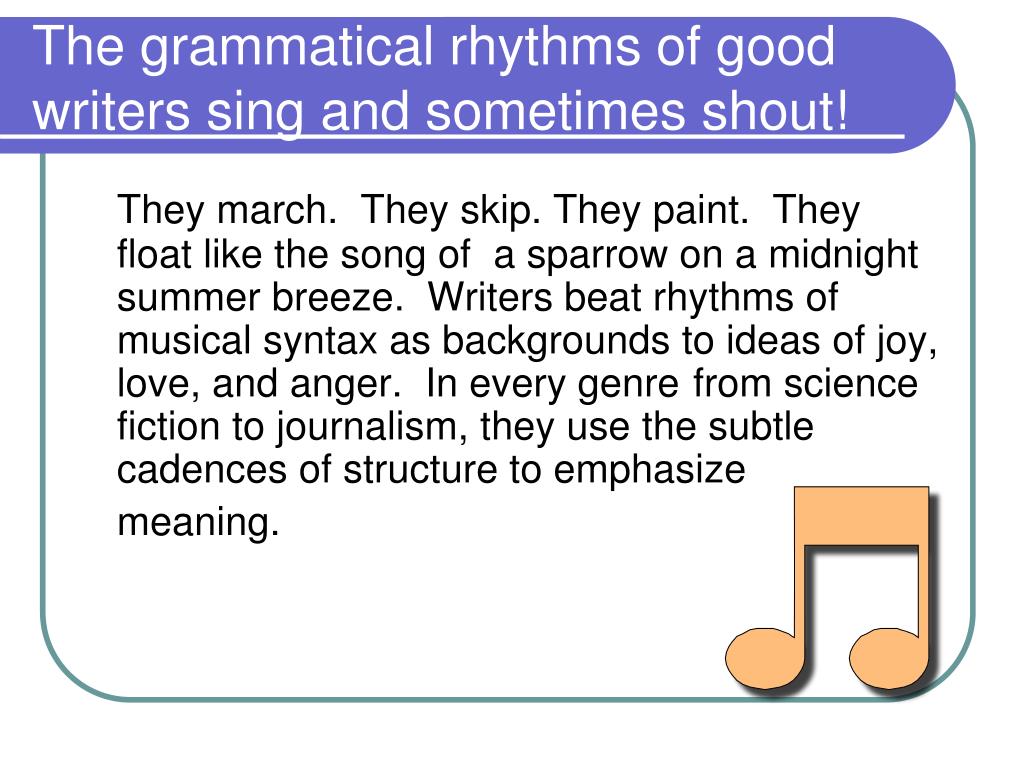 The grammatical rhythms of good writers sing and sometimes shout!

They march. They skip. They paint. They float like the song of a sparrow on a midnight summer breeze. Writers beat rhythms of musical syntax as backgrounds to ideas of joy, love, and anger. In every genre from science fiction to journalism, they use the subtle cadences of structure to emphasize meaning.